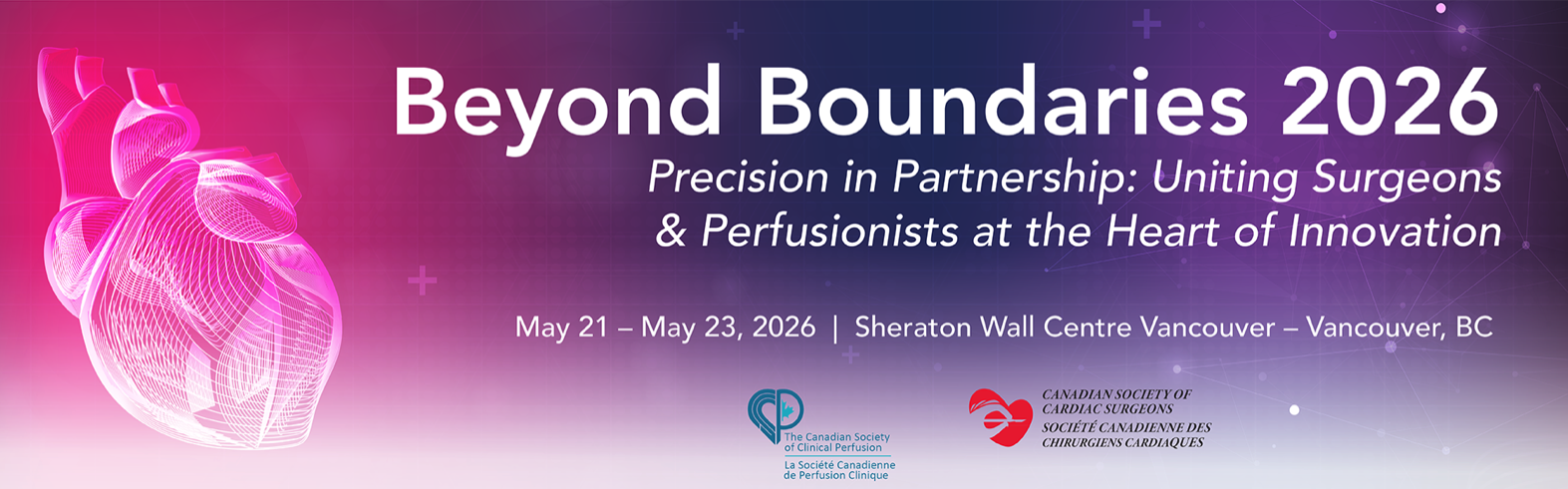 Beyond Boundaries 2026

Precision in Partnership: Uniting Surgeons & Perfusionists at the Heart of Innovation

May 21 – May 23, 2026 | Sheraton Wall Centre Vancouver – Vancouver, BC

The Canadian Society of Clinical Perfusion
La Société Canadienne de Perfusion Clinique

CANADIAN SOCIETY OF CARDIAC SURGEONS
SOCIÉTÉ CANADIENNE DES CHIRURGIENS CARDIAQUES